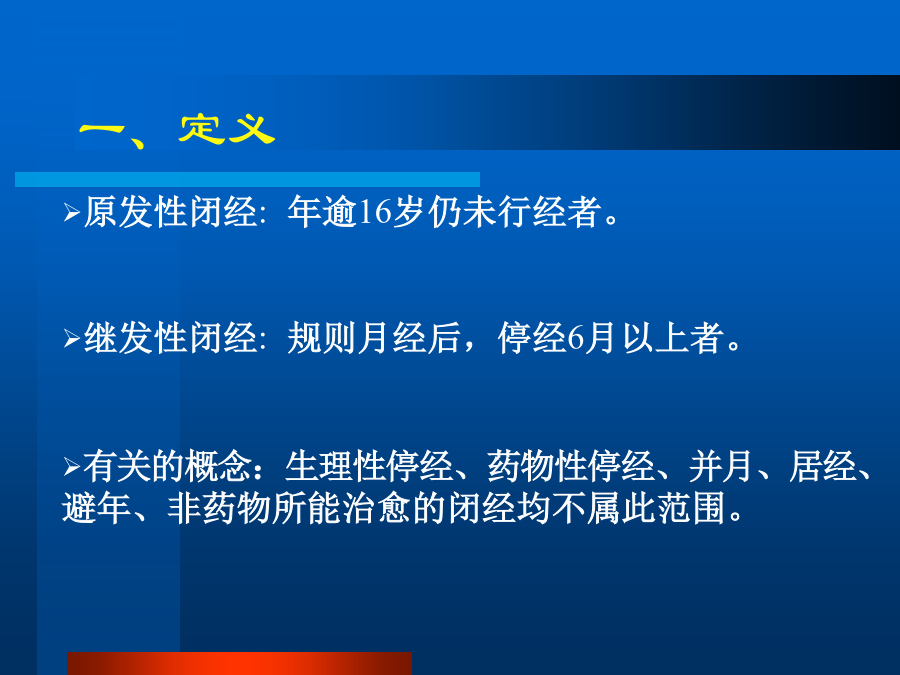 一、定义

➢原发性闭经: 年逾16岁仍未行经者。

➢继发性闭经: 规则月经后，停经6月以上者。

➢有关的概念：生理性停经、药物性停经、并月、居经、避年、非药物所能治愈的闭经均不属此范围。